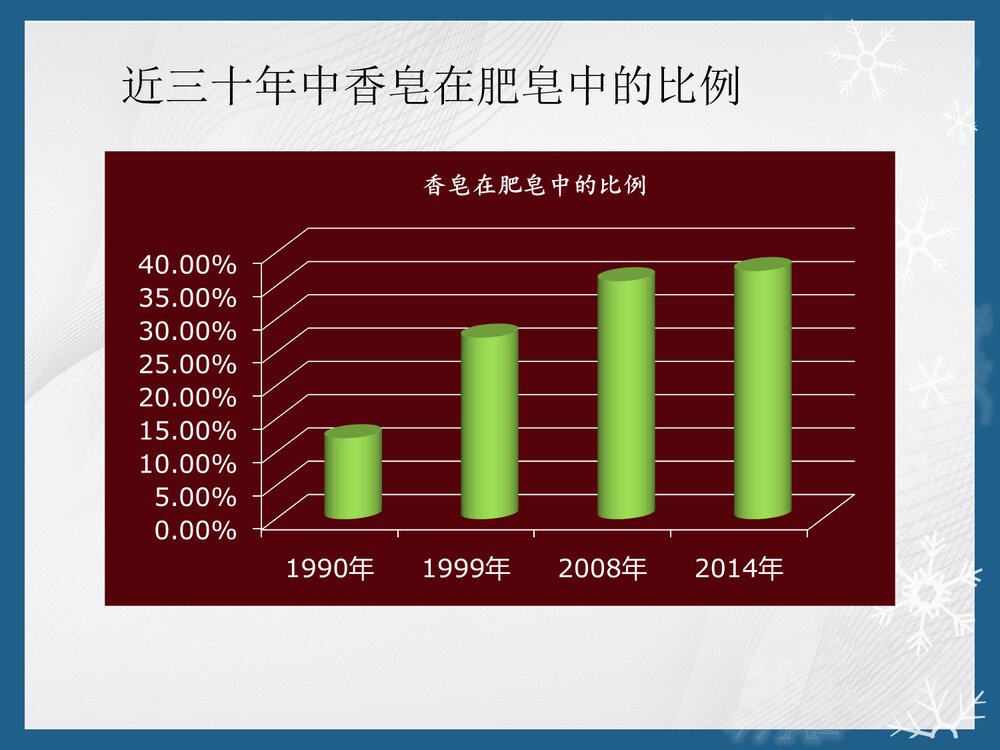 近三十年中香皂在肥皂中的比例

香皂在肥皂中的比例

40.00%
35.00%
30.00%
25.00%
20.00%
15.00%
10.00%
5.00%
0.00%

1990年 1999年 2008年 2014年